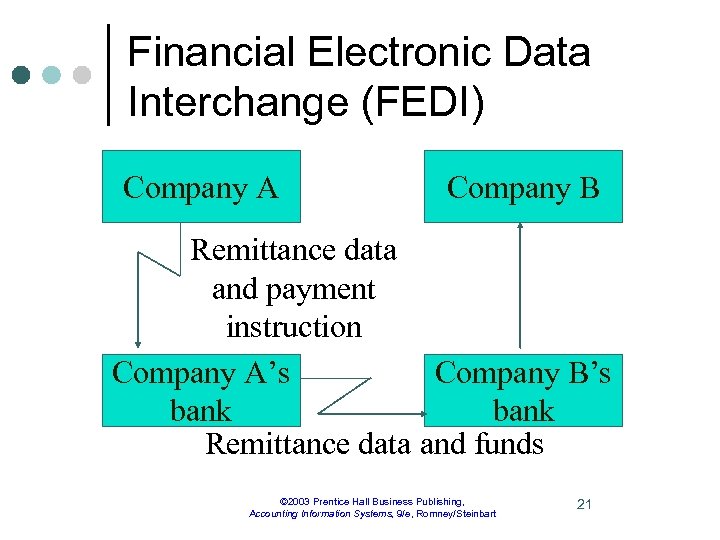 Financial Electronic Data Interchange (FEDI)

Company A

Company B

Remittance data and payment instruction

Company A's bank

Company B's bank

Remittance data and funds

©2003 Prentice Hall Business Publishing, Accounting Information Systems, 9/e, Romney/Steinbart

21